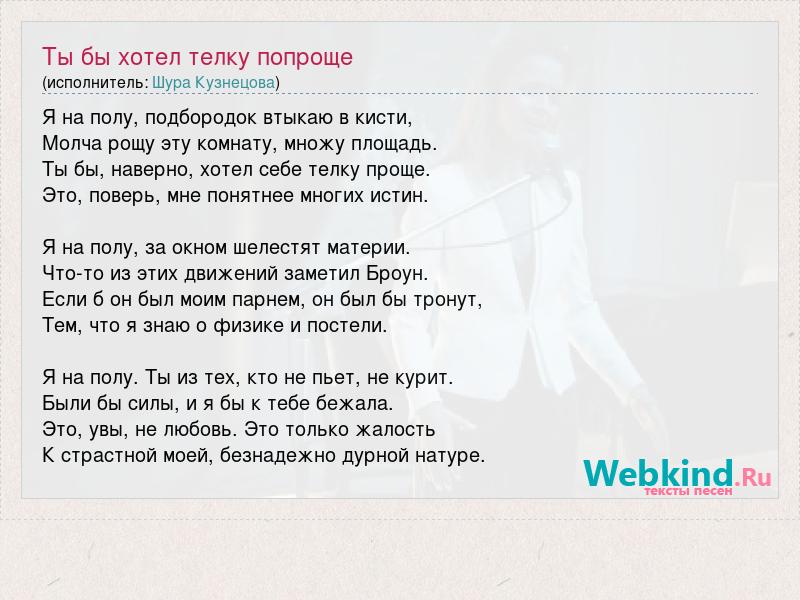 Ты бы хотел телку попроще
(исполнитель: Шура Кузнецова)

Я на полу, подбородок втыкаю в кисти,
Молча рощу эту комнату, множу площадь.
Ты бы, наверно, хотел себе телку проще.
Это, поверь, мне понятнее многих истин.

Я на полу, за окном шелестят материи.
Что-то из этих движений заметил Броун.
Если б он был моим парнем, он был бы тронут,
Тем, что я знаю о физике и постели.

Я на полу. Ты из тех, кто не пьет, не курит.
Были бы силы, и я бы к тебе бежала.
Это, увы, не любовь. Это только жалость
К страстной моей, безнадежно дурной натуре.

Webkind.Ru
тексты песен